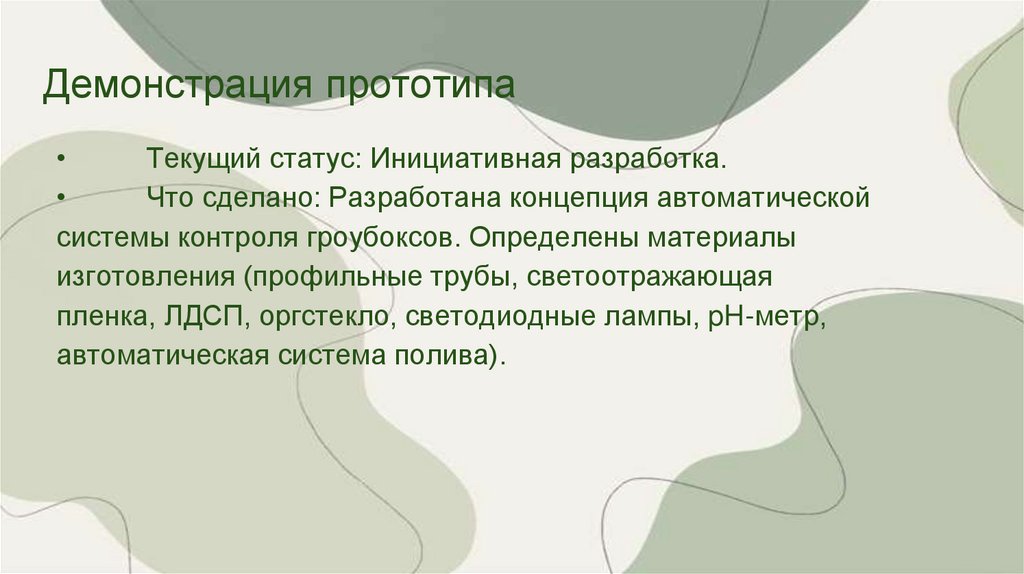 Демонстрация прототипа

• Текущий статус: Инициативная разработка.

• Что сделано: Разработана концепция автоматической системы контроля гроубоксов. Определены материалы изготовления (профильные трубы, светоотражающая пленка, ЛДСП, оргстекло, светодиодные лампы, pH-метр, автоматическая система полива).